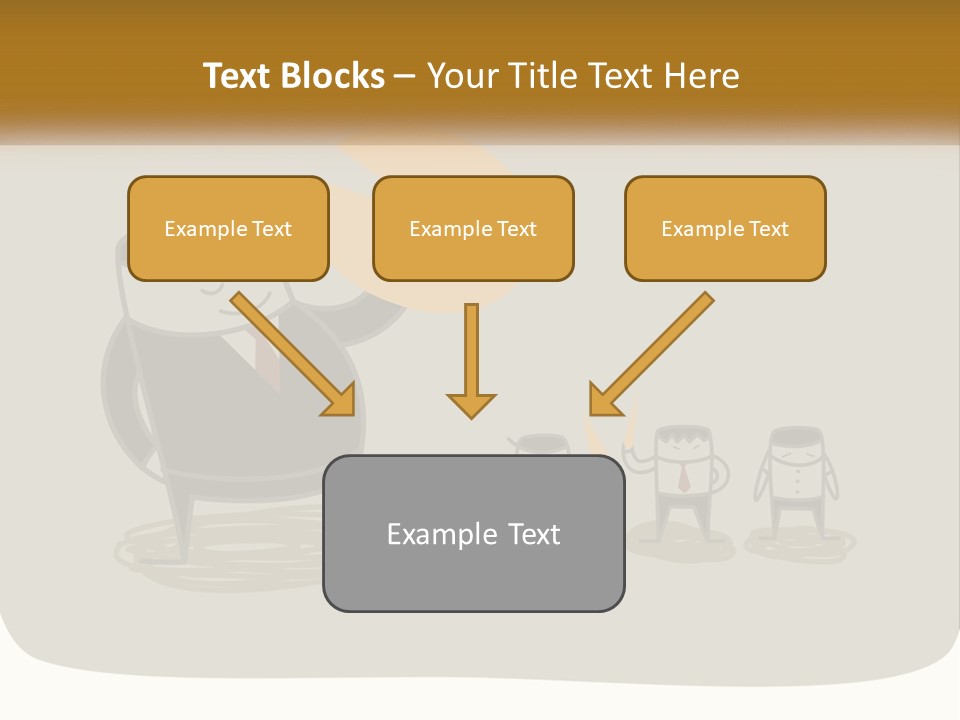 Text Blocks – Your Title Text Here

Example Text

Example Text

Example Text

Example Text